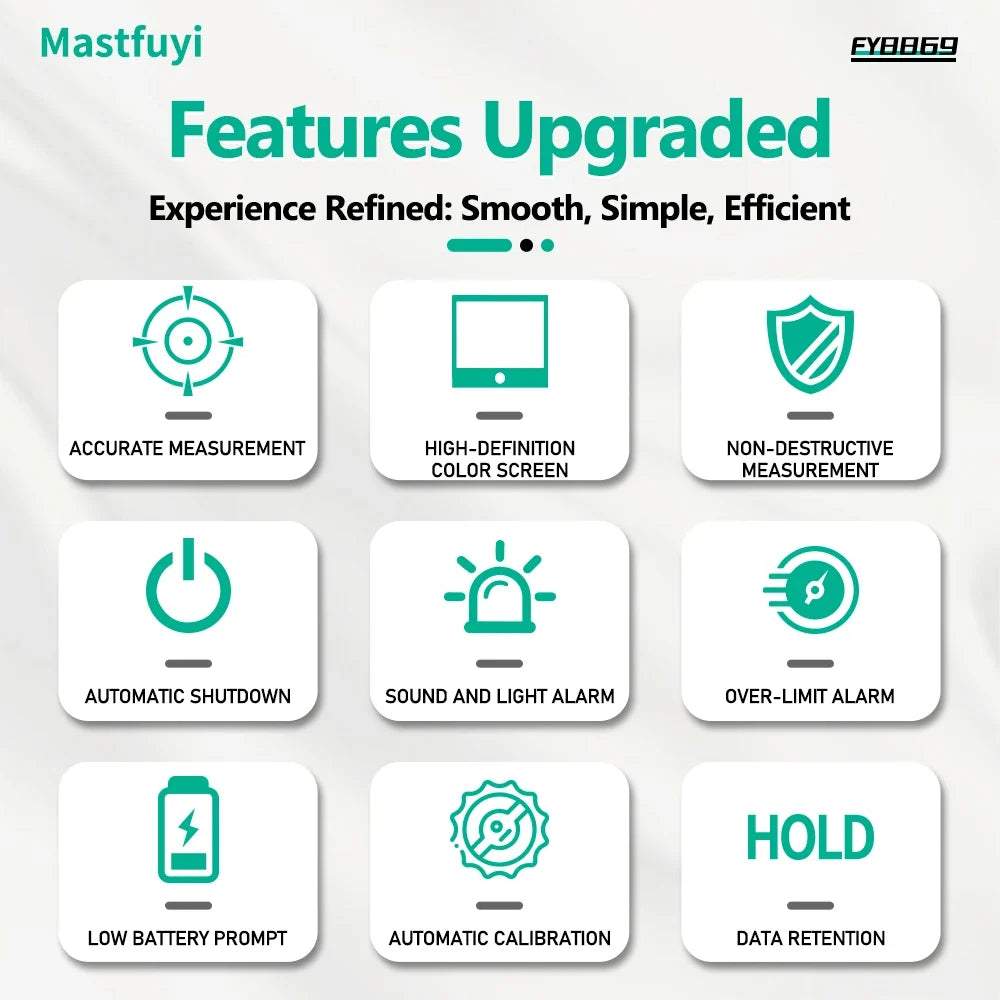 Mastfuyi

FY8869

Features Upgraded

Experience Refined: Smooth, Simple, Efficient

ACCURATE MEASUREMENT

HIGH-DEFINITION COLOR SCREEN

NON-DESTRUCTIVE MEASUREMENT

AUTOMATIC SHUTDOWN

SOUND AND LIGHT ALARM

OVER-LIMIT ALARM

LOW BATTERY PROMPT

AUTOMATIC CALIBRATION

HOLD

DATA RETENTION